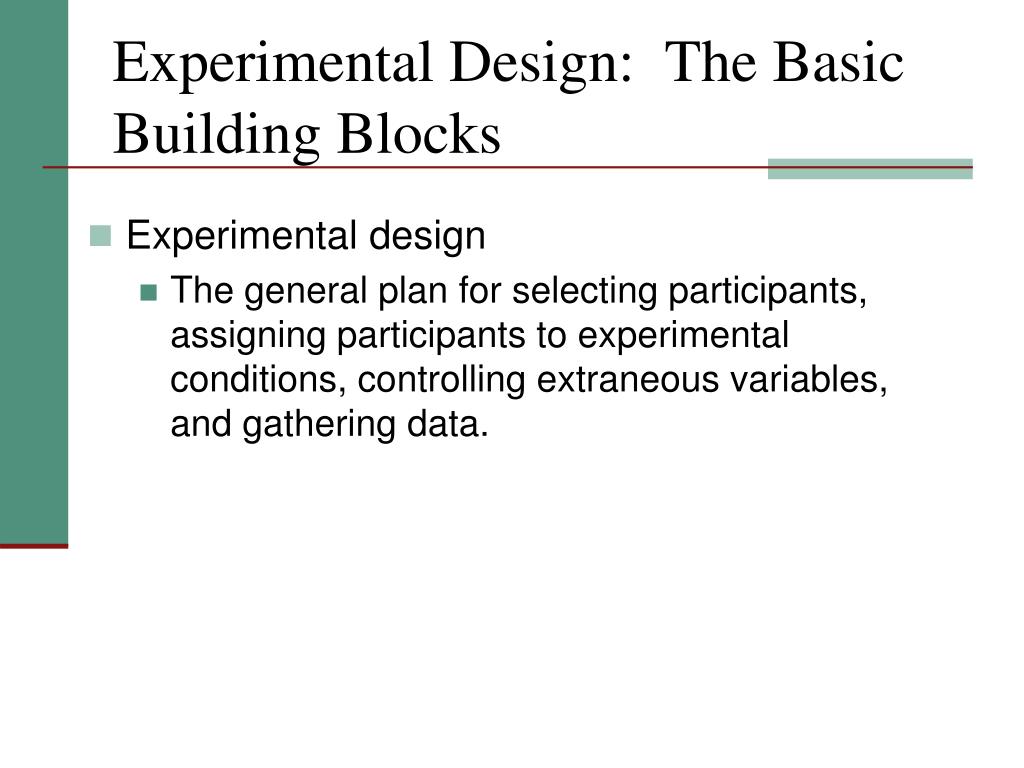 Experimental Design: The Basic Building Blocks

Experimental design

The general plan for selecting participants, assigning participants to experimental conditions, controlling extraneous variables, and gathering data.